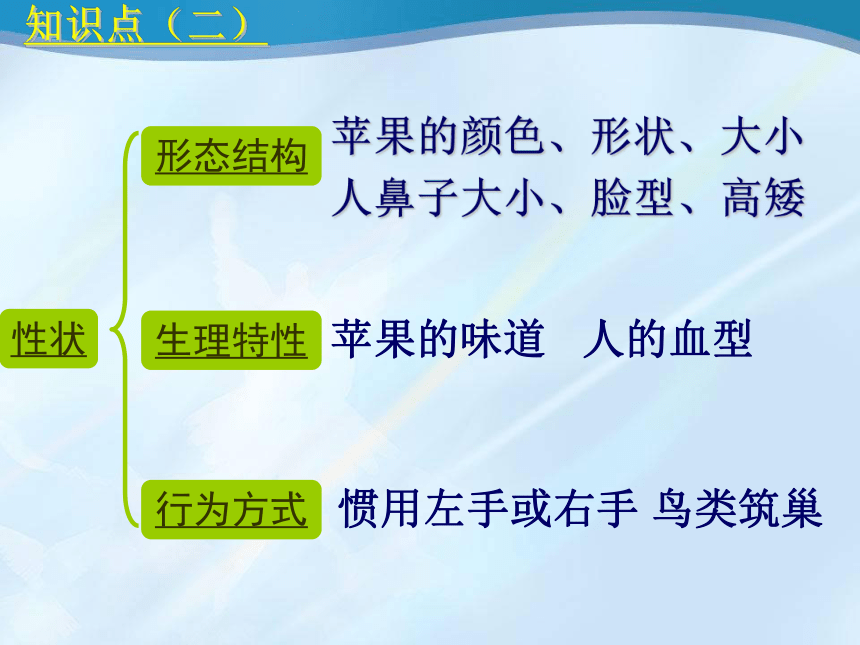 知识点（二）

性状

形态结构 苹果的颜色、形状、大小
人鼻子大小、脸型、高矮

生理特性 苹果的味道 人的血型

行为方式 惯用左手或右手 鸟类筑巢